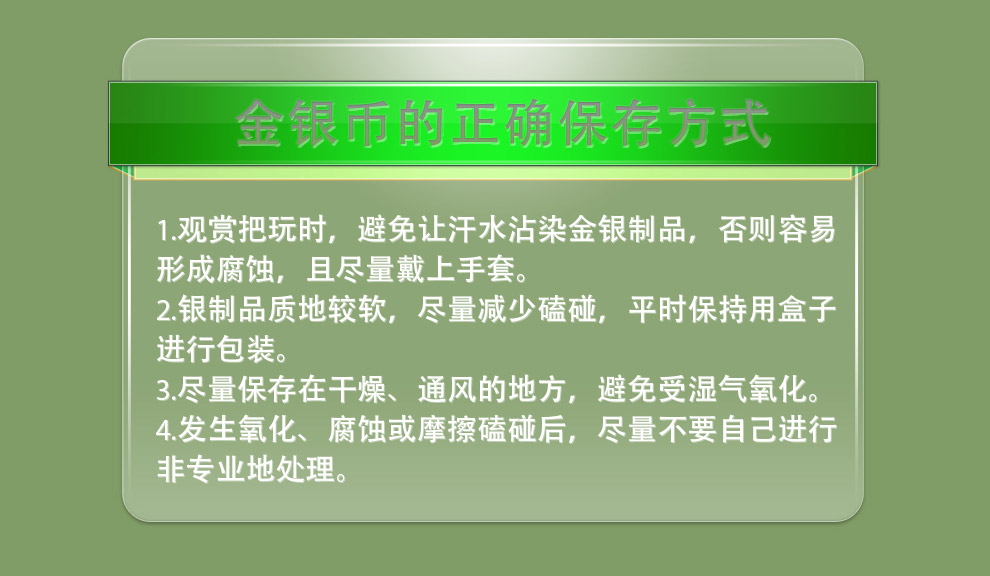 金银币的正确保存方式

1.观赏把玩时，避免让汗水沾染金银制品，否则容易形成腐蚀，且尽量戴上手套。
2.银制品质地较软，尽量减少磕碰，平时保持用盒子进行包装。
3.尽量保存在干燥、通风的地方，避免受湿气氧化。
4.发生氧化、腐蚀或摩擦磕碰后，尽量不要自己进行非专业地处理。